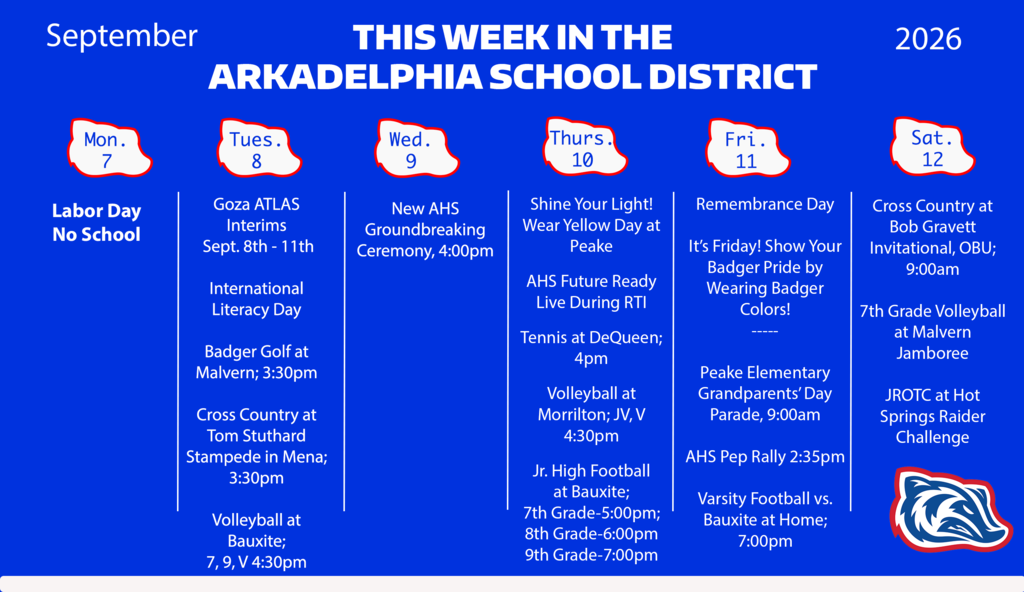 September

THIS WEEK IN THE ARKADELPHIA SCHOOL DISTRICT

2026

Mon. 7

Labor Day No School

Tues. 8

Goza ATLAS Interims Sept. 8th - 11th

International Literacy Day

Badger Golf at Malvern; 3:30pm

Cross Country at Tom Stuthard Stampede in Mena; 3:30pm

Volleyball at Bauxite; 7, 9, V 4:30pm

Wed. 9

New AHS Groundbreaking Ceremony, 4:00pm

Thurs. 10

Shine Your Light! Wear Yellow Day at Peake

AHS Future Ready Live During RTI

Tennis at DeQueen; 4pm

Volleyball at Morrilton; JV, V 4:30pm

Jr. High Football at Bauxite; 7th Grade-5:00pm; 8th Grade-6:00pm 9th Grade-7:00pm

Fri. 11

Remembrance Day

It's Friday! Show Your Badger Pride by Wearing Badger Colors!
-----

Peake Elementary Grandparents' Day Parade, 9:00am

AHS Pep Rally 2:35pm

Varsity Football vs. Bauxite at Home; 7:00pm

Sat. 12

Cross Country at Bob Gravett Invitational, OBU; 9:00am

7th Grade Volleyball at Malvern Jamboree

JROTC at Hot Springs Raider Challenge